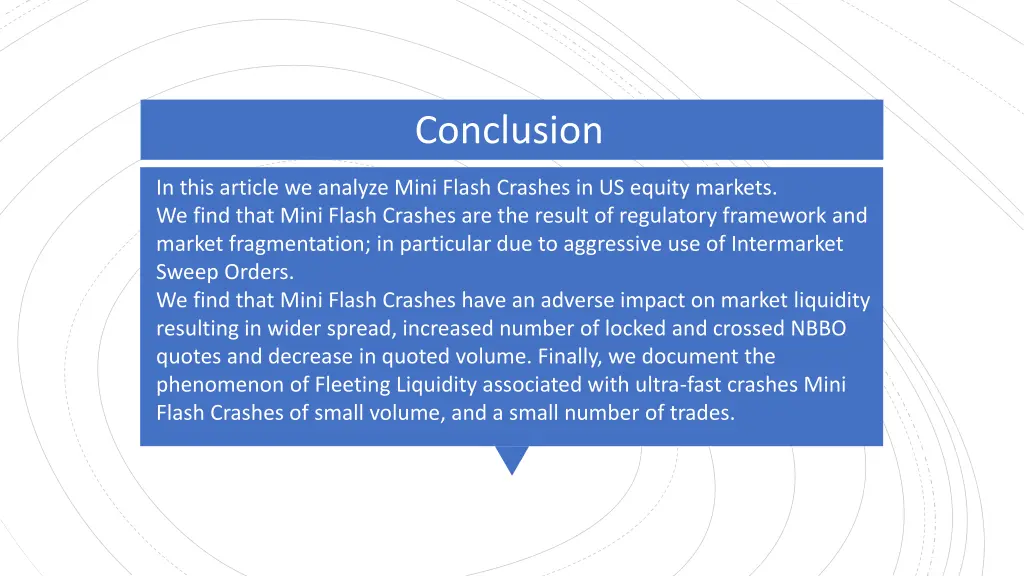 Conclusion

In this article we analyze Mini Flash Crashes in US equity markets.
We find that Mini Flash Crashes are the result of regulatory framework and market fragmentation; in particular due to aggressive use of Intermarket Sweep Orders.
We find that Mini Flash Crashes have an adverse impact on market liquidity resulting in wider spread, increased number of locked and crossed NBBO quotes and decrease in quoted volume. Finally, we document the phenomenon of Fleeting Liquidity associated with ultra-fast crashes Mini Flash Crashes of small volume, and a small number of trades.